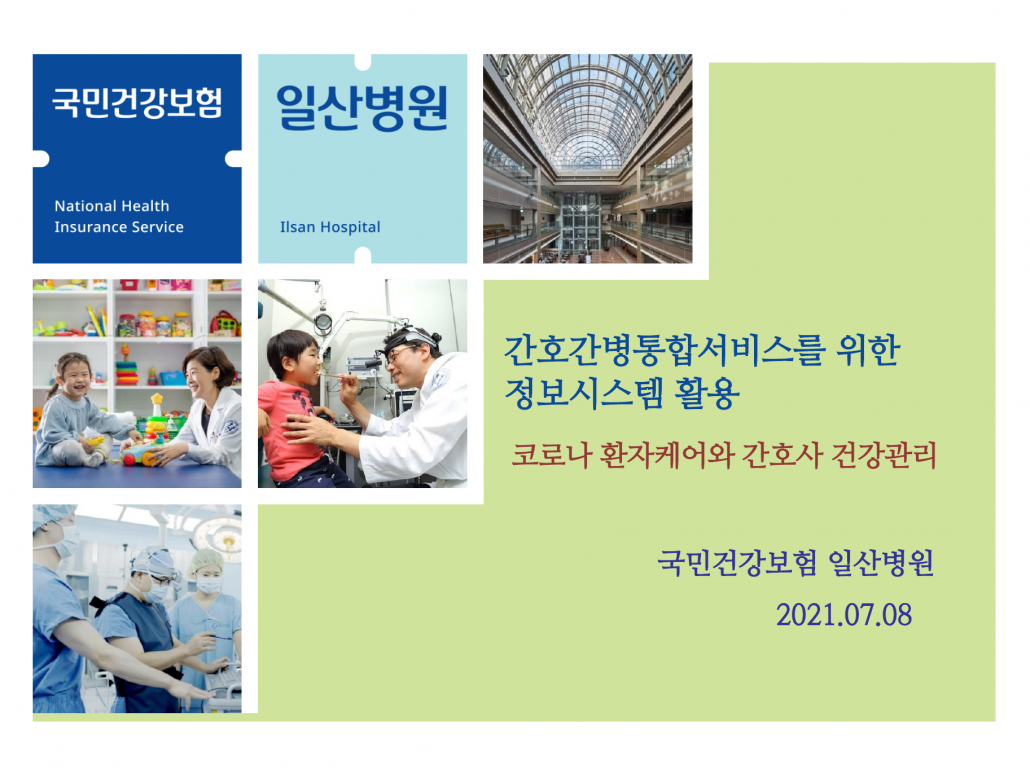 국민건강보험

National Health Insurance Service

일산병원

Ilsan Hospital

간호간병통합서비스를 위한 정보시스템 활용

코로나 환자케어와 간호사 건강관리

국민건강보험 일산병원

2021.07.08